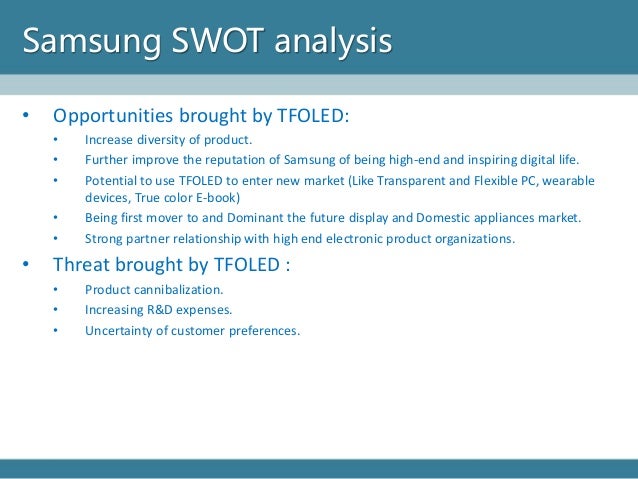 Samsung SWOT analysis

• Opportunities brought by TFOLED:
  • Increase diversity of product.
  • Further improve the reputation of Samsung of being high-end and inspiring digital life.
  • Potential to use TFOLED to enter new market (Like Transparent and Flexible PC, wearable devices, True color E-book)
  • Being first mover to and Dominant the future display and Domestic appliances market.
  • Strong partner relationship with high end electronic product organizations.
• Threat brought by TFOLED :
  • Product cannibalization.
  • Increasing R&D expenses.
  • Uncertainty of customer preferences.